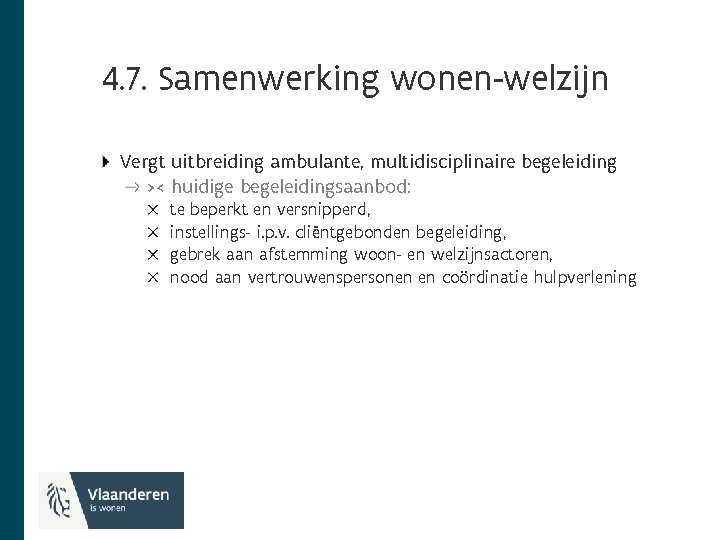 4.7. Samenwerking wonen-welzijn

Vergt uitbreiding ambulante, multidisciplinaire begeleiding

→ >< huidige begeleidingsaanbod:

× te beperkt en versnipperd,

× instellings- i.p.v. cliëntgebonden begeleiding,

× gebrek aan afstemming woon- en welzijnsactoren,

× nood aan vertrouwenspersonen en coördinatie hulpverlening

Vlaanderen
is wonen